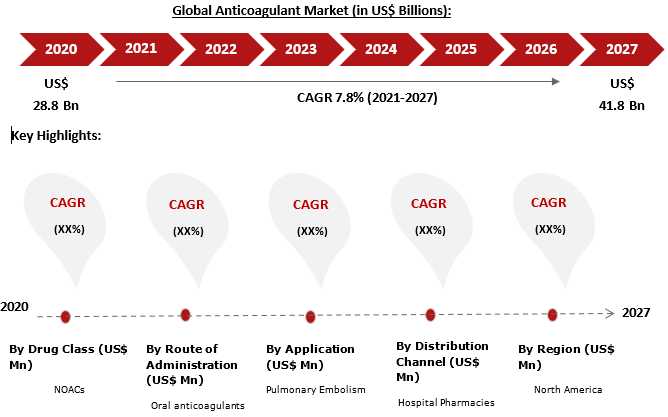 Global Anticoagulant Market (in US$ Billions):

2020 2021 2022 2023 2024 2025 2026 2027

US$ 28.8 Bn

CAGR 7.8% (2021-2027)

US$ 41.8 Bn

Key Highlights:

CAGR (XX%)

CAGR (XX%)

CAGR (XX%)

CAGR (XX%)

CAGR (XX%)

2020

2027

By Drug Class (US$ Mn)

NOACs

By Route of Administration (US$ Mn)

Oral anticoagulants

By Application (US$ Mn)

Pulmonary Embolism

By Distribution Channel (US$ Mn)

Hospital Pharmacies

By Region (US$ Mn)

North America